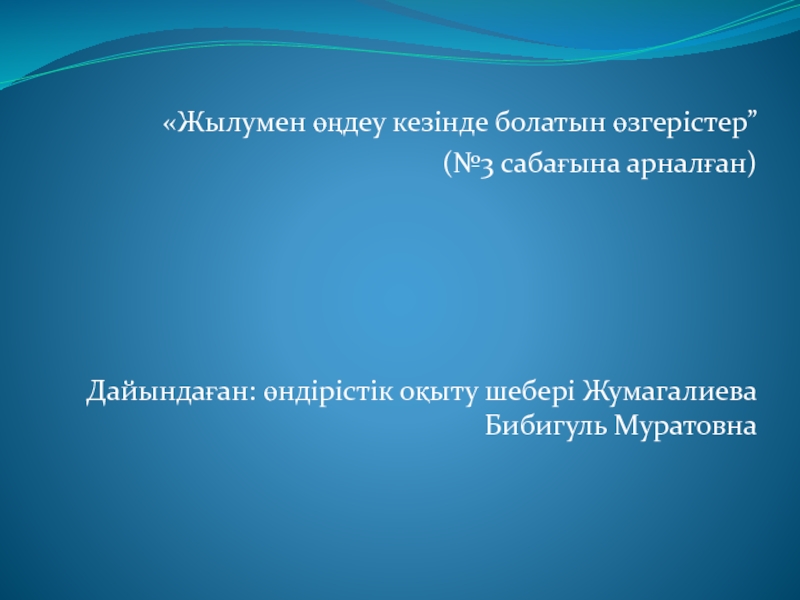 «Жылумен өңдеу кезінде болатын өзгерістер”
(№3 сабағына арналған)

Дайындаған: өндірістік оқыту шебері Жумагалиева Бибигуль Муратовна